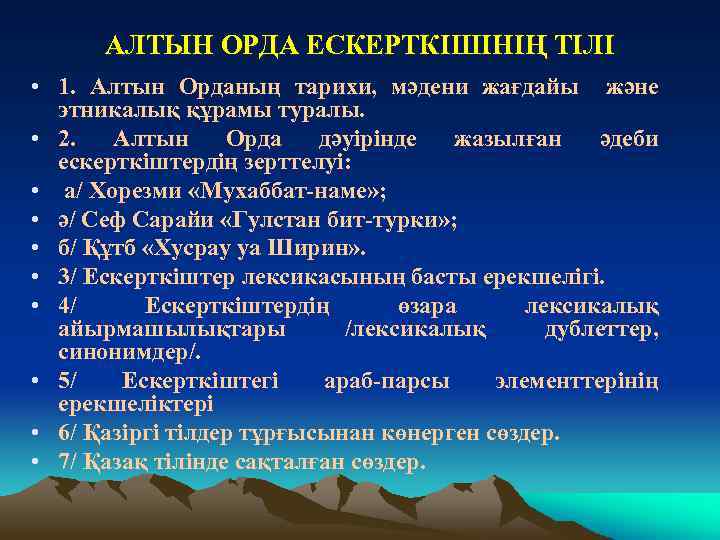 АЛТЫН ОРДА ЕСКЕРТКІШІНІҢ ТІЛІ

• 1. Алтын Орданың тарихи, мәдени жағдайы және этникалық құрамы туралы.
• 2. Алтын Орда дәуірінде жазылған әдеби ескерткіштердің зерттелуі:
• а/ Хорезми «Мухаббат-наме»;
• ә/ Сеф Сарайи «Гулстан бит-турки»;
• б/ Құтб «Хусрау уа Ширин».
• 3/ Ескерткіштер лексикасының басты ерекшелігі.
• 4/ Ескерткіштердің өзара лексикалық айырмашылықтары /лексикалық дублеттер, синонимдер/.
• 5/ Ескерткіштегі араб-парсы элементтерінің ерекшеліктері
• 6/ Қазіргі тілдер тұрғысынан көнерген сөздер.
• 7/ Қазақ тілінде сақталған сөздер.